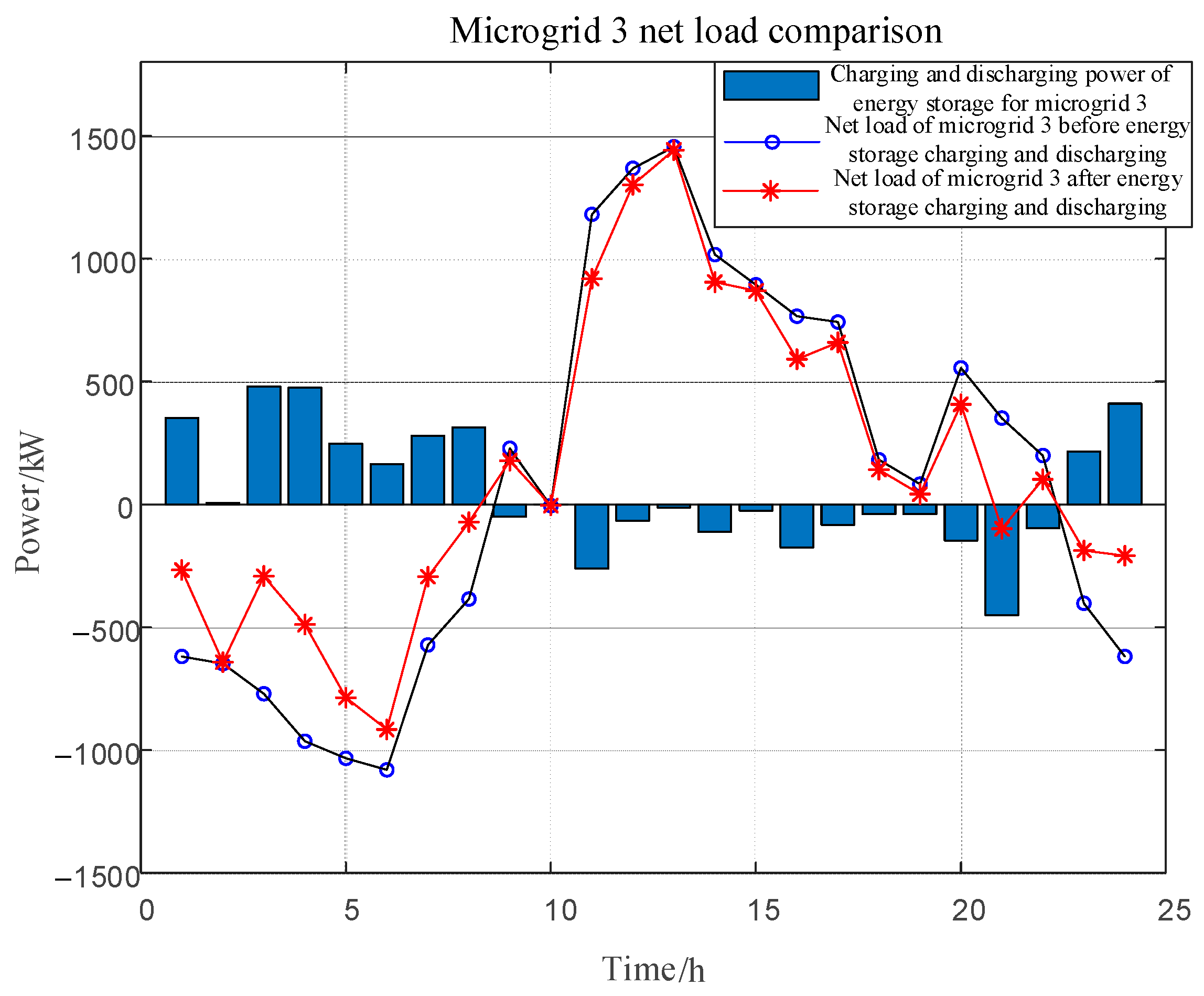 Microgrid 3 net load comparison

Charging and discharging power of energy storage for microgrid 3

Net load of microgrid 3 before energy storage charging and discharging

Net load of microgrid 3 after energy storage charging and discharging

1500
1000
500
0
−500
−1000
−1500

Power/kW

0
5
10
15
20
25

Time/h